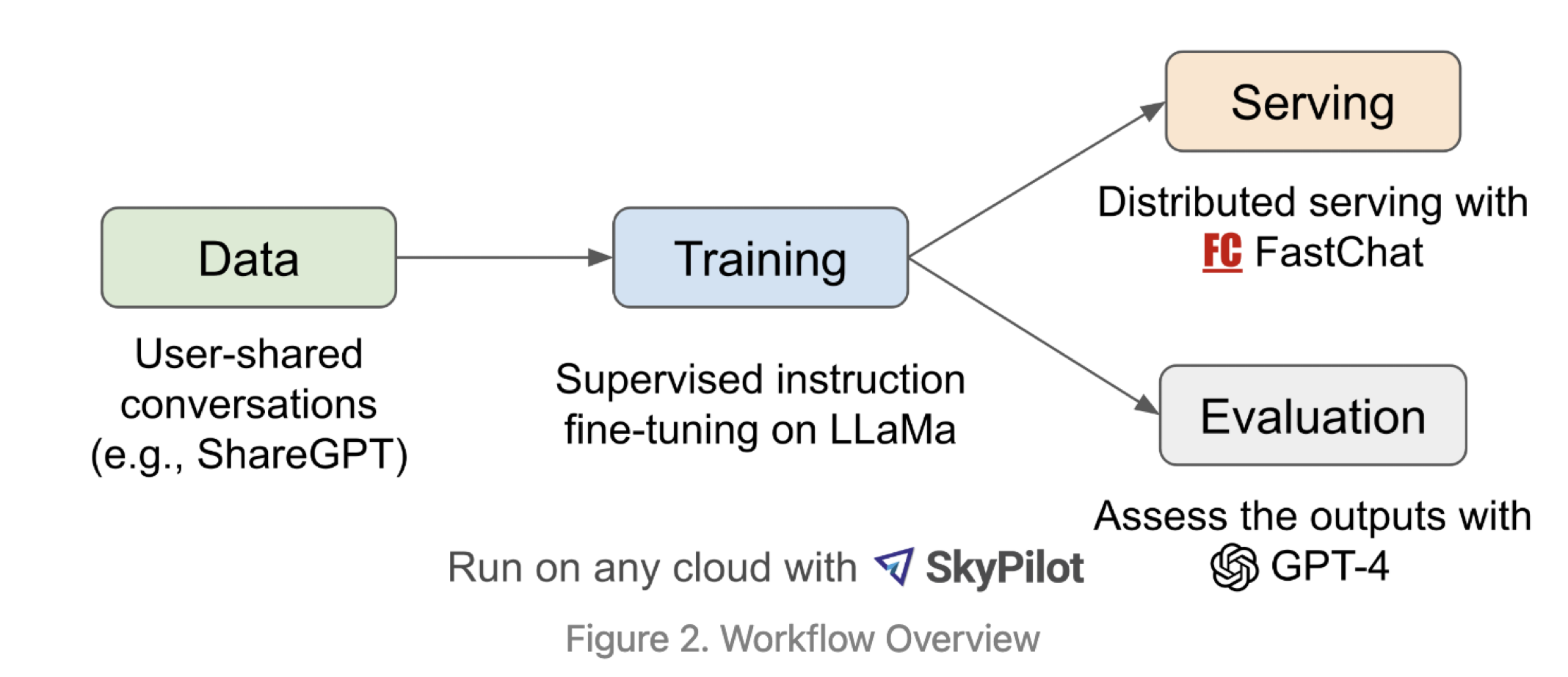 Data

User-shared conversations (e.g., ShareGPT)

Training

Supervised instruction fine-tuning on LLaMa

Serving

Distributed serving with FC FastChat

Evaluation

Assess the outputs with GPT-4

Run on any cloud with SkyPilot

Figure 2. Workflow Overview